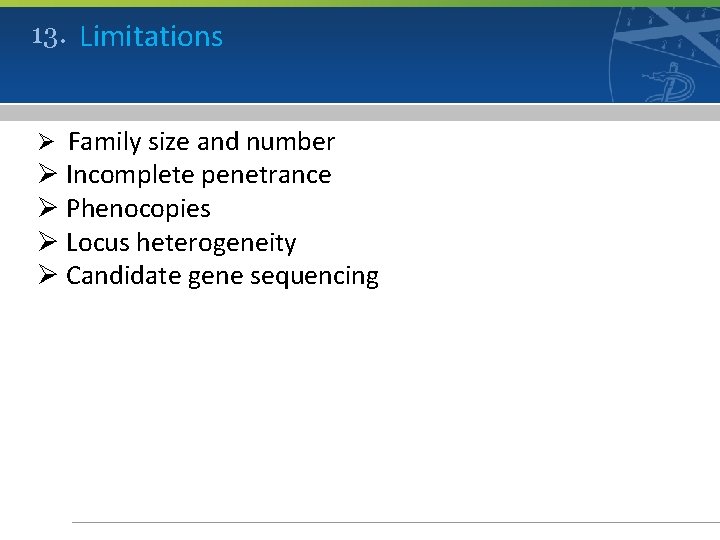 13. Limitations

➢ Family size and number
➢ Incomplete penetrance
➢ Phenocopies
➢ Locus heterogeneity
➢ Candidate gene sequencing